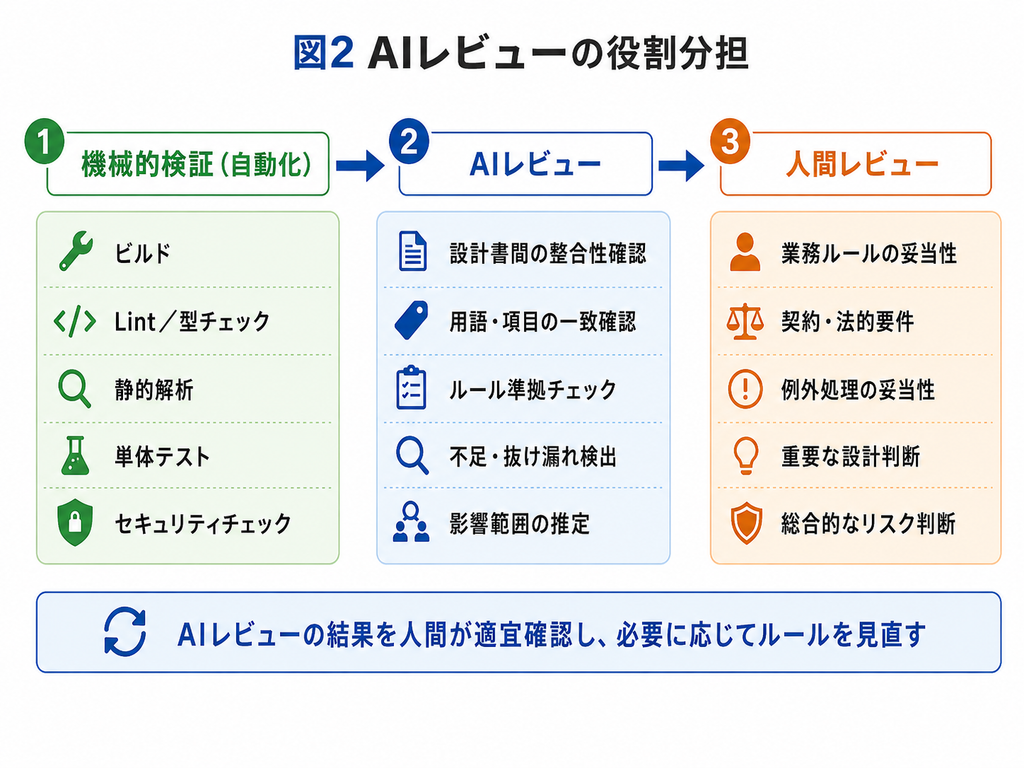 図2 AIレビューの役割分担

1 機械的検証（自動化）

ビルド

Lint／型チェック

静的解析

単体テスト

セキュリティチェック

2 AIレビュー

設計書間の整合性確認

用語・項目の一致確認

ルール準拠チェック

不足・抜け漏れ検出

影響範囲の推定

3 人間レビュー

業務ルールの妥当性

契約・法的要件

例外処理の妥当性

重要な設計判断

総合的なリスク判断

AIレビューの結果を人間が適宜確認し、必要に応じてルールを見直す